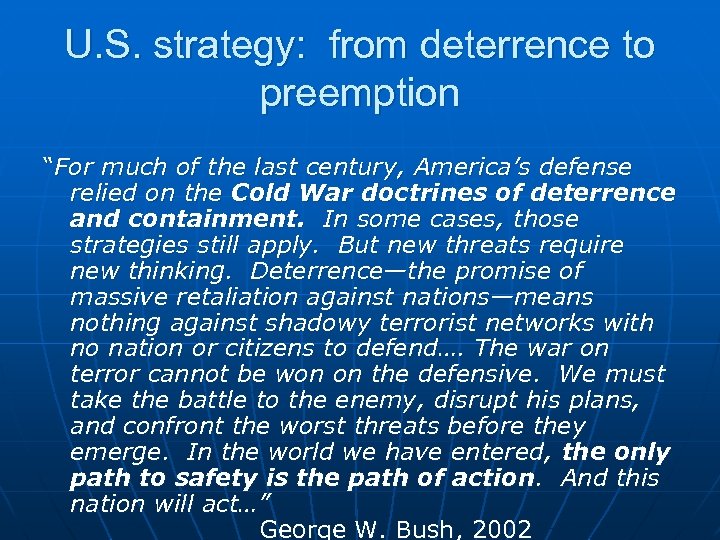 U.S. strategy: from deterrence to preemption

“For much of the last century, America’s defense relied on the Cold War doctrines of deterrence and containment. In some cases, those strategies still apply. But new threats require new thinking. Deterrence—the promise of massive retaliation against nations—means nothing against shadowy terrorist networks with no nation or citizens to defend…. The war on terror cannot be won on the defensive. We must take the battle to the enemy, disrupt his plans, and confront the worst threats before they emerge. In the world we have entered, the only path to safety is the path of action. And this nation will act…”

George W. Bush, 2002